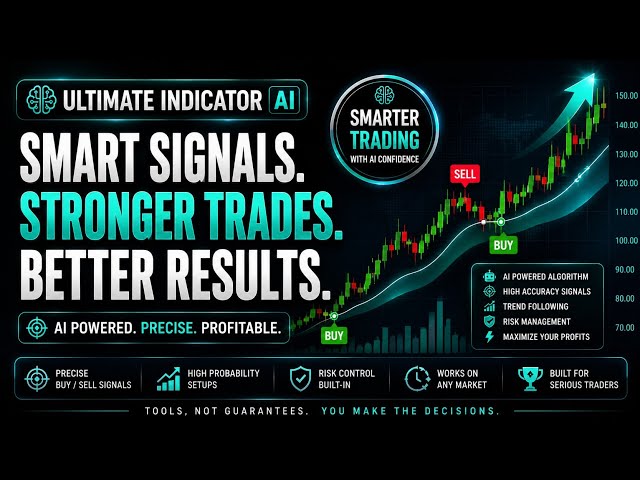 ULTIMATE INDICATOR AI

SMART SIGNALS.
STRONGER TRADES.
BETTER RESULTS.

AI POWERED. PRECISE. PROFITABLE.

SMARTER TRADING
WITH AI CONFIDENCE

SELL
BUY
BUY

150.00
140.00
130.00
120.00
110.00
100.00
90.00
80.00
70.00

AI POWERED ALGORITHM
HIGH ACCURACY SIGNALS
TREND FOLLOWING
RISK MANAGEMENT
MAXIMIZE YOUR PROFITS

PRECISE BUY / SELL SIGNALS
HIGH PROBABILITY SETUPS
RISK CONTROL BUILT-IN
WORKS ON ANY MARKET
BUILT FOR SERIOUS TRADERS

TOOLS, NOT GUARANTEES. YOU MAKE THE DECISIONS.